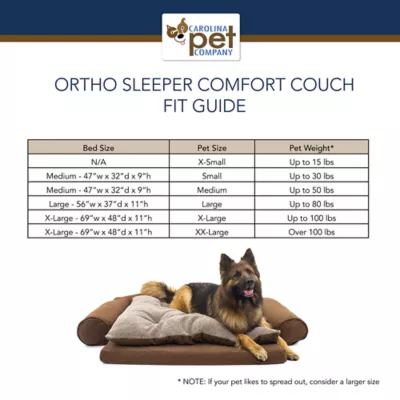 CAROLINA pet COMPANY

ORTHO SLEEPER COMFORT COUCH FIT GUIDE

| Bed Size | Pet Size | Pet Weight* |
|---|---|---|
| N/A | X-Small | Up to 15 lbs |
| Medium - 47"w x 32"d x 9"h | Small | Up to 30 lbs |
| Medium - 47"w x 32"d x 9"h | Medium | Up to 50 lbs |
| Large - 56"w x 37"d x 11"h | Large | Up to 80 lbs |
| X-Large - 69"w x 48"d x 11"h | X-Large | Up to 100 lbs |
| X-Large - 69"w x 48"d x 11"h | XX-Large | Over 100 lbs |

* NOTE: If your pet likes to spread out, consider a larger size